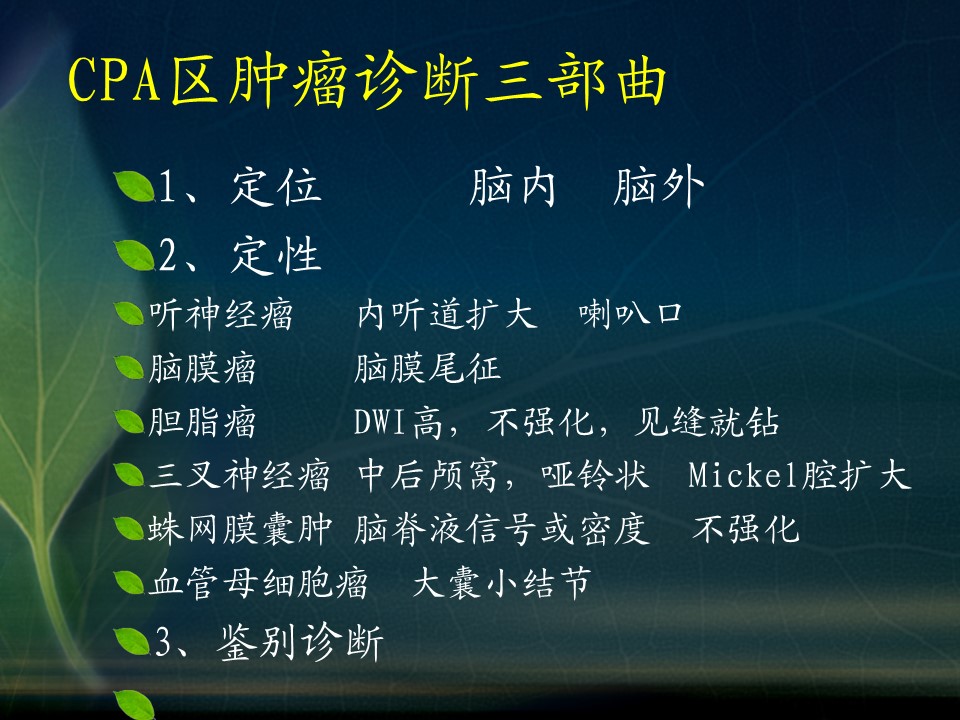 CPA区肿瘤诊断三部曲

1、定位　　脑内　脑外

2、定性

听神经瘤　内听道扩大　喇叭口

脑膜瘤　脑膜尾征

胆脂瘤　DWI高，不强化，见缝就钻

三叉神经瘤 中后颅窝，哑铃状　Mickel腔扩大

蛛网膜囊肿 脑脊液信号或密度　不强化

血管母细胞瘤　大囊小结节

3、鉴别诊断